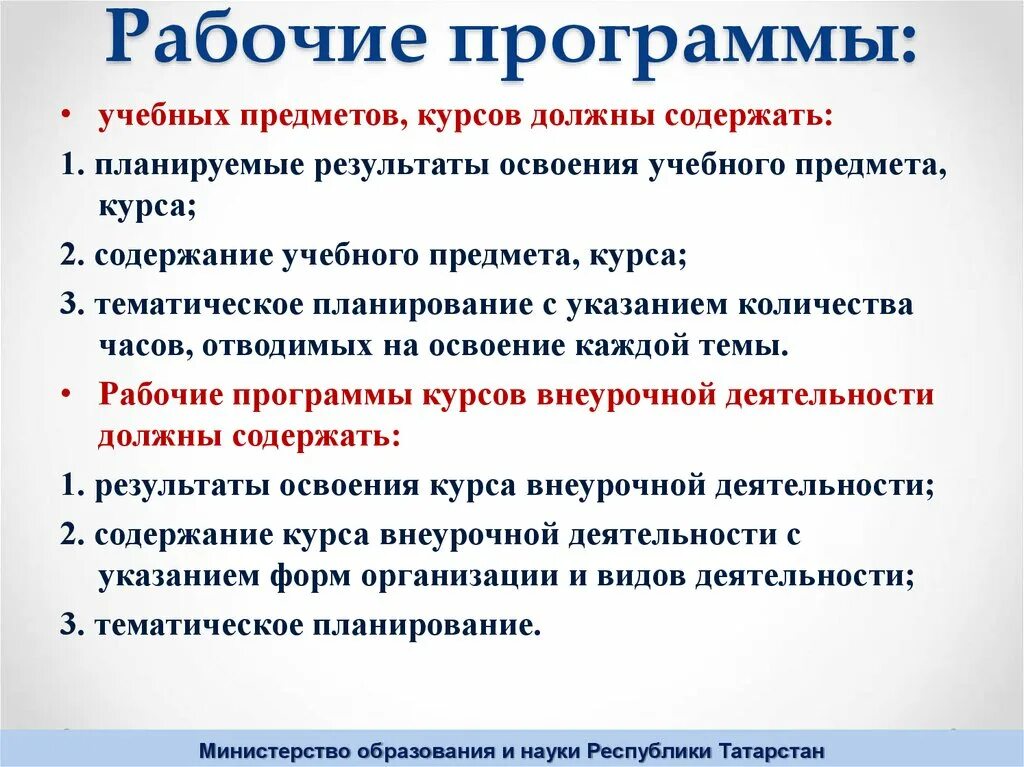 Рабочие программы:

• учебных предметов, курсов должны содержать:

1. планируемые результаты освоения учебного предмета, курса;

2. содержание учебного предмета, курса;

3. тематическое планирование с указанием количества часов, отводимых на освоение каждой темы.

• Рабочие программы курсов внеурочной деятельности должны содержать:

1. результаты освоения курса внеурочной деятельности;

2. содержание курса внеурочной деятельности с указанием форм организации и видов деятельности;

3. тематическое планирование.

Министерство образования и науки Республики Татарстан